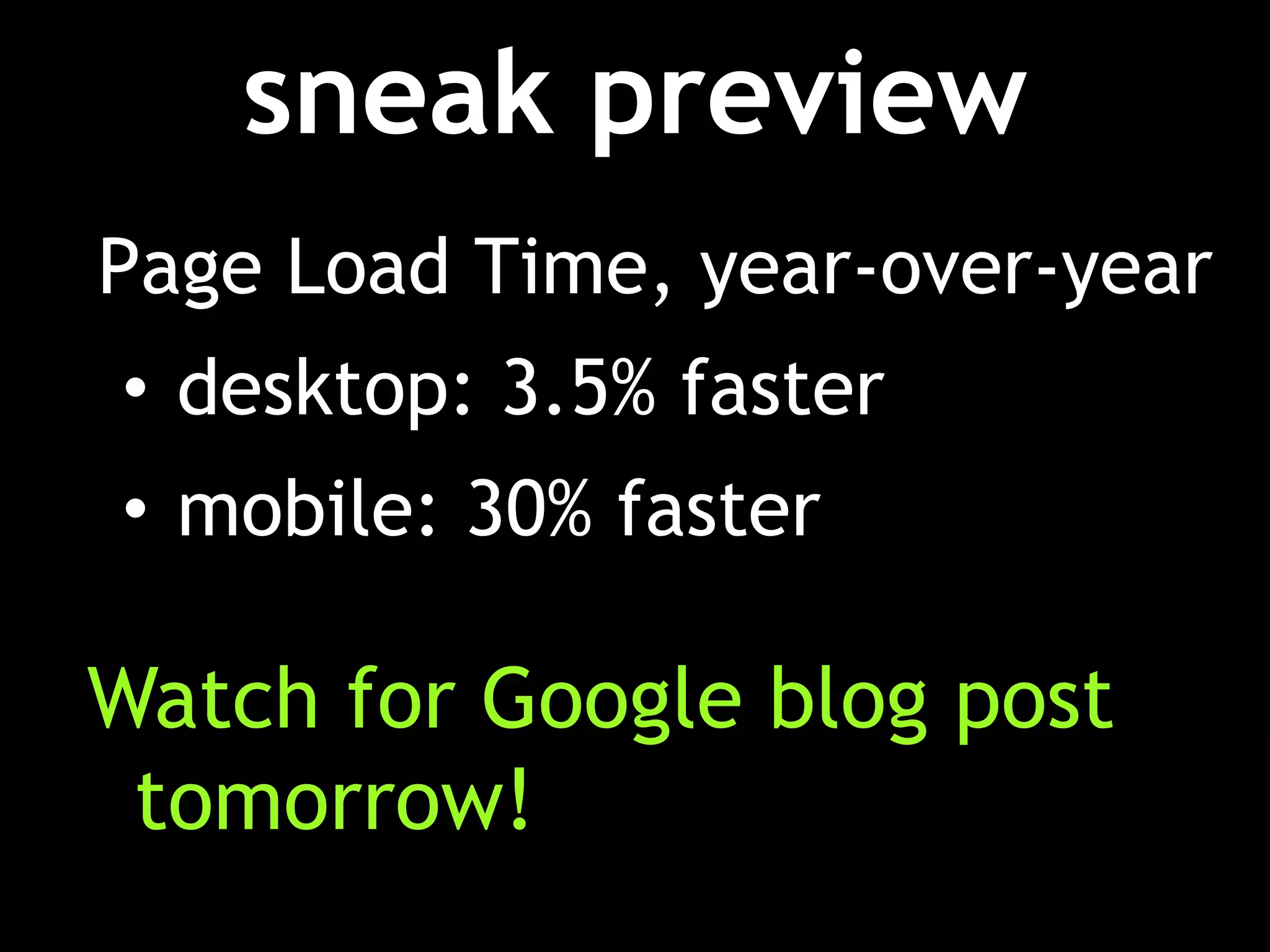 sneak preview

Page Load Time, year-over-year

• desktop: 3.5% faster
• mobile: 30% faster

Watch for Google blog post tomorrow!